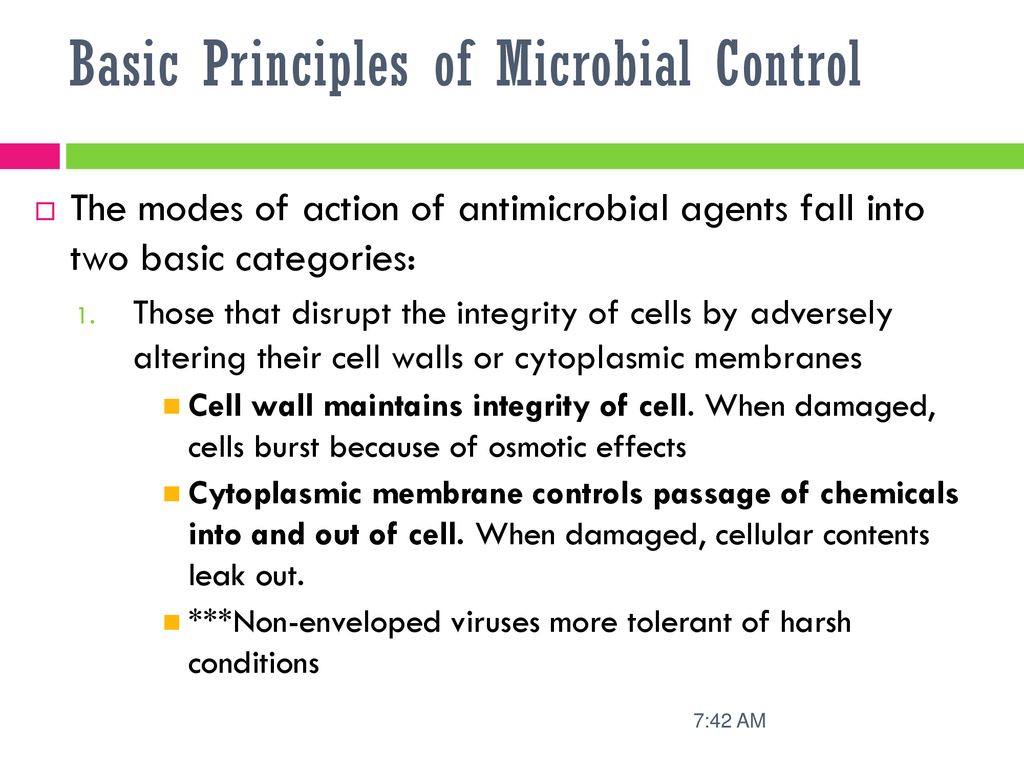 Basic Principles of Microbial Control

The modes of action of antimicrobial agents fall into two basic categories:

1. Those that disrupt the integrity of cells by adversely altering their cell walls or cytoplasmic membranes

Cell wall maintains integrity of cell. When damaged, cells burst because of osmotic effects

Cytoplasmic membrane controls passage of chemicals into and out of cell. When damaged, cellular contents leak out.

***Non-enveloped viruses more tolerant of harsh conditions

7:42 AM